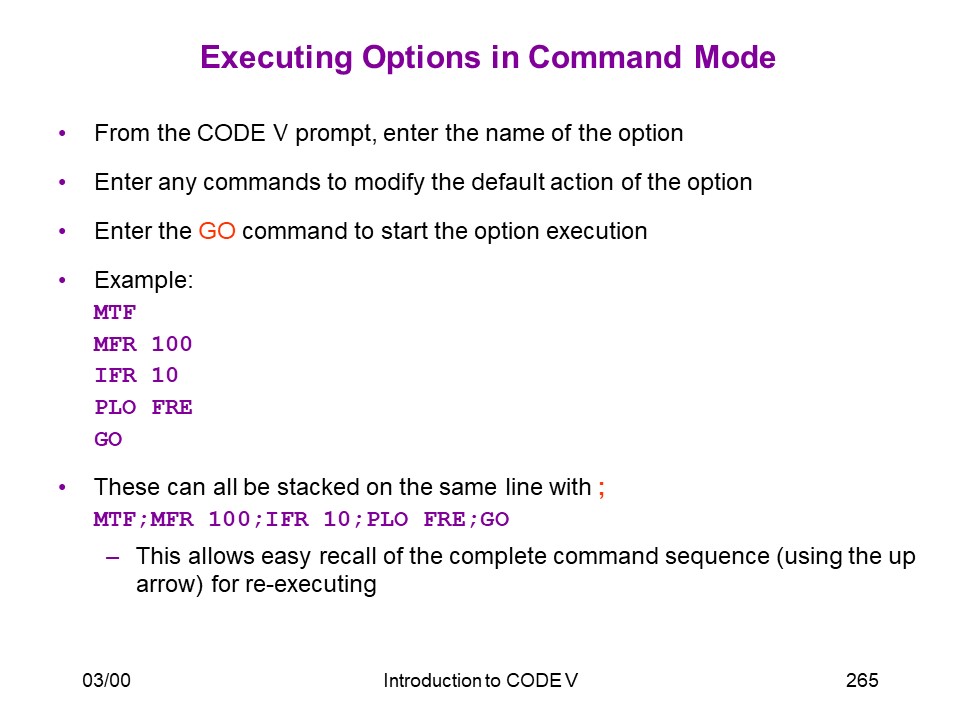 Executing Options in Command Mode

• From the CODE V prompt, enter the name of the option

• Enter any commands to modify the default action of the option

• Enter the GO command to start the option execution

• Example:
MTF
MFR 100
IFR 10
PLO FRE
GO

• These can all be stacked on the same line with ;
MTF;MFR 100;IFR 10;PLO FRE;GO
– This allows easy recall of the complete command sequence (using the up arrow) for re-executing

03/00
Introduction to CODE V
265